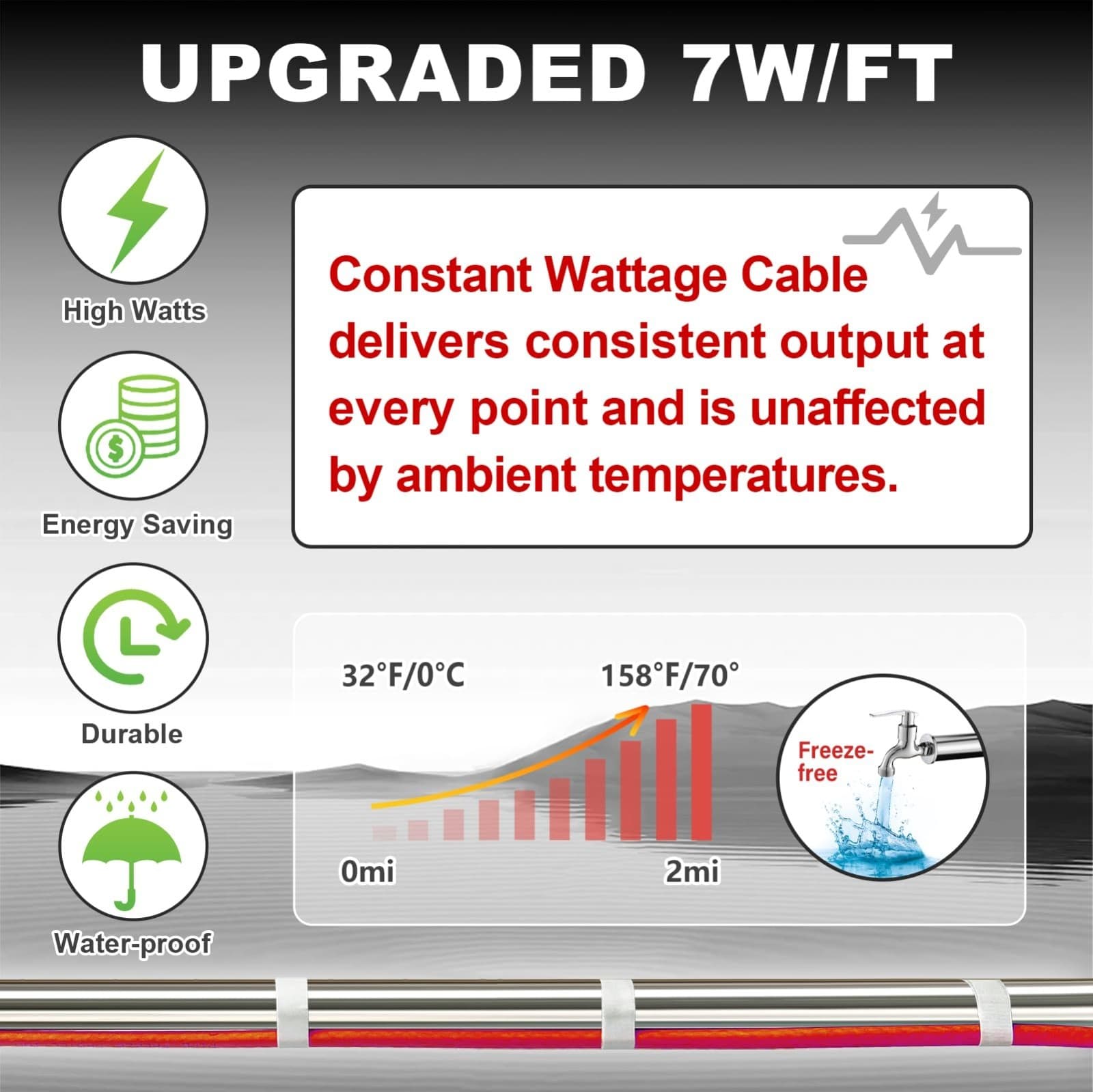 UPGRADED 7W/FT

High Watts

Energy Saving

Durable

Water-proof

Constant Wattage Cable delivers consistent output at every point and is unaffected by ambient temperatures.

32°F/0°C

158°F/70°

0mi

2mi

Freeze-free